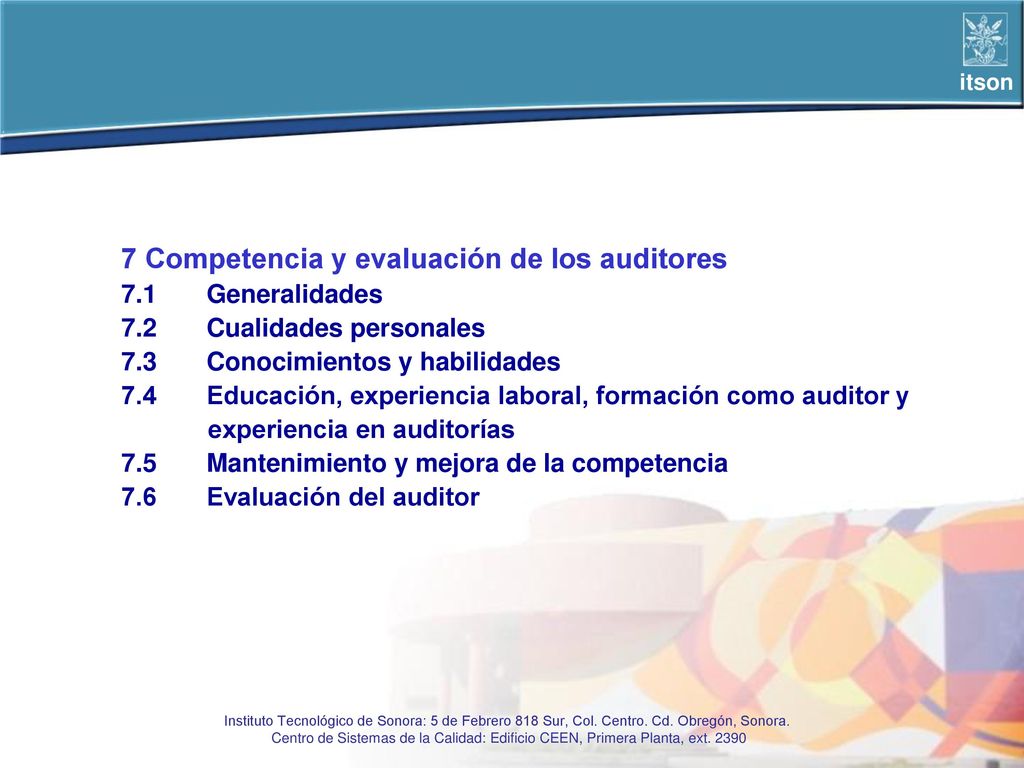 itson

7 Competencia y evaluación de los auditores
7.1 Generalidades
7.2 Cualidades personales
7.3 Conocimientos y habilidades
7.4 Educación, experiencia laboral, formación como auditor y experiencia en auditorías
7.5 Mantenimiento y mejora de la competencia
7.6 Evaluación del auditor

Instituto Tecnológico de Sonora: 5 de Febrero 818 Sur, Col. Centro. Cd. Obregón, Sonora.
Centro de Sistemas de la Calidad: Edificio CEEN, Primera Planta, ext. 2390